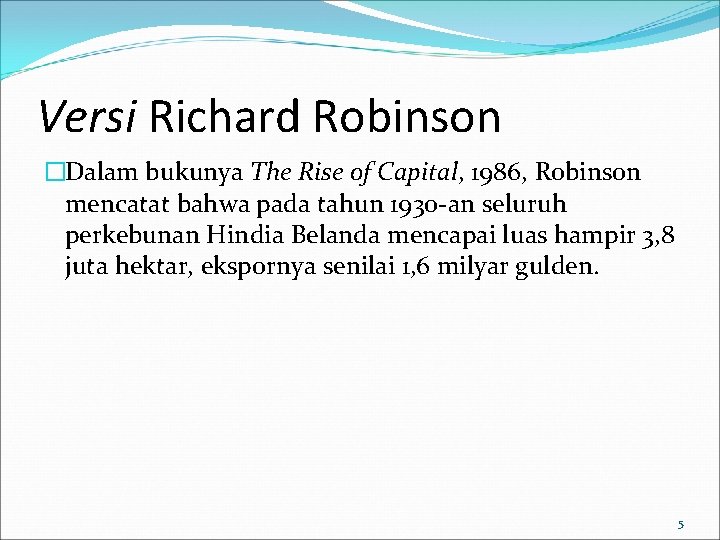 Versi Richard Robinson

Dalam bukunya The Rise of Capital, 1986, Robinson mencatat bahwa pada tahun 1930-an seluruh perkebunan Hindia Belanda mencapai luas hampir 3,8 juta hektar, ekspornya senilai 1,6 milyar gulden.

5